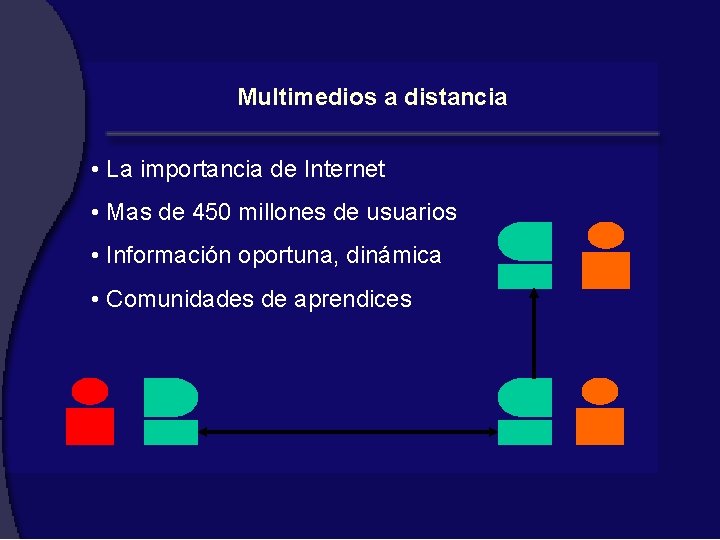 Multimedios a distancia

• La importancia de Internet
• Mas de 450 millones de usuarios
• Información oportuna, dinámica
• Comunidades de aprendices